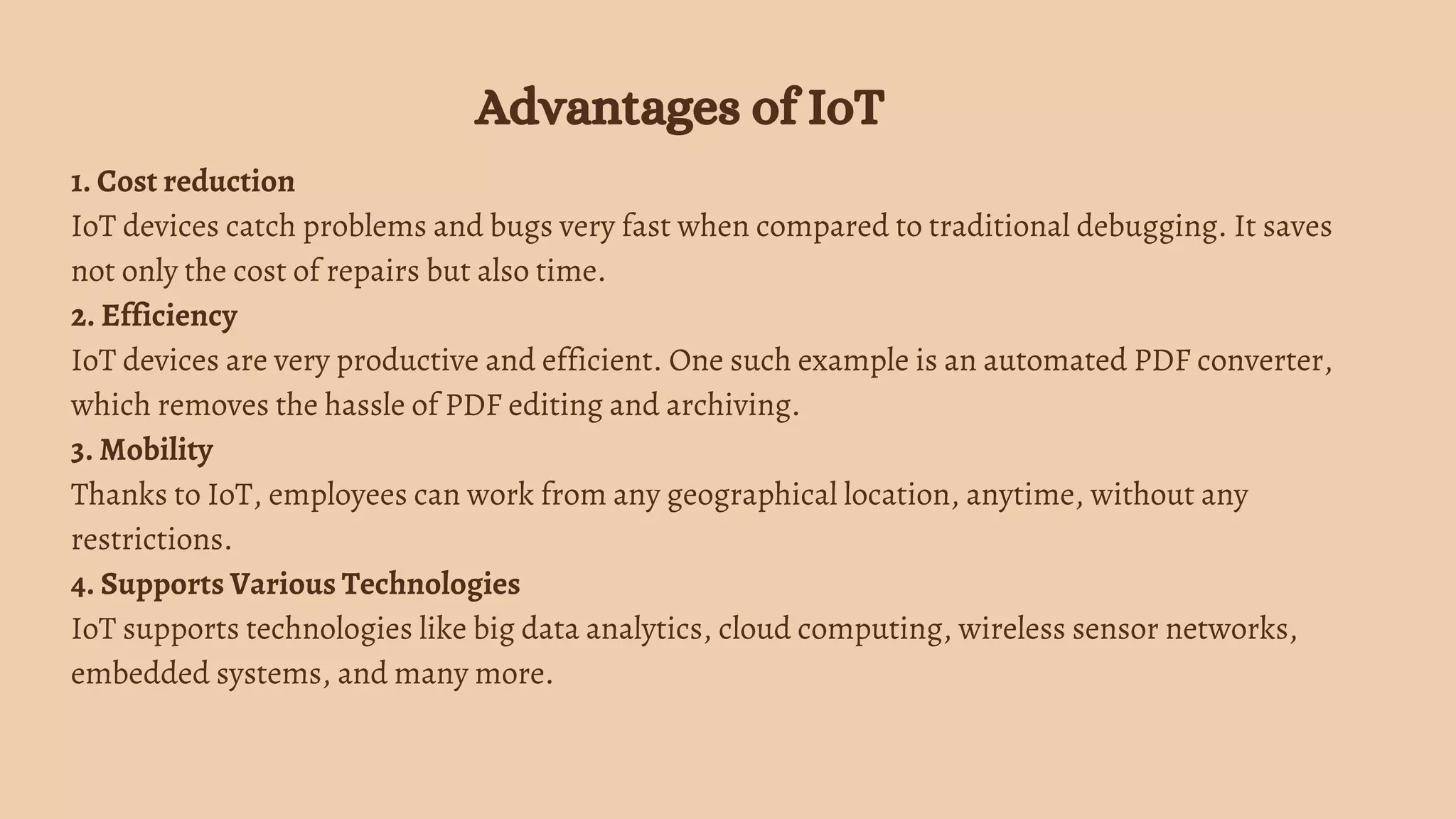 Advantages of IoT

1. Cost reduction
IoT devices catch problems and bugs very fast when compared to traditional debugging. It saves not only the cost of repairs but also time.

2. Efficiency
IoT devices are very productive and efficient. One such example is an automated PDF converter, which removes the hassle of PDF editing and archiving.

3. Mobility
Thanks to IoT, employees can work from any geographical location, anytime, without any restrictions.

4. Supports Various Technologies
IoT supports technologies like big data analytics, cloud computing, wireless sensor networks, embedded systems, and many more.